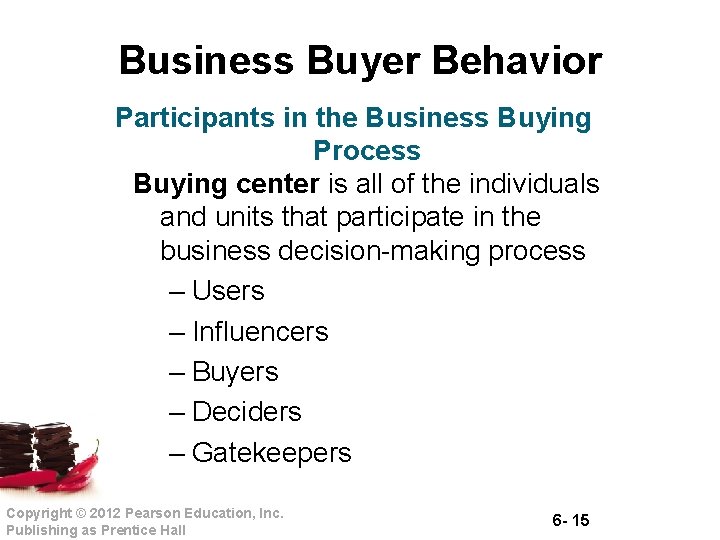 Business Buyer Behavior

Participants in the Business Buying Process

Buying center is all of the individuals and units that participate in the business decision-making process

– Users
– Influencers
– Buyers
– Deciders
– Gatekeepers

Copyright © 2012 Pearson Education, Inc.
Publishing as Prentice Hall

6- 15